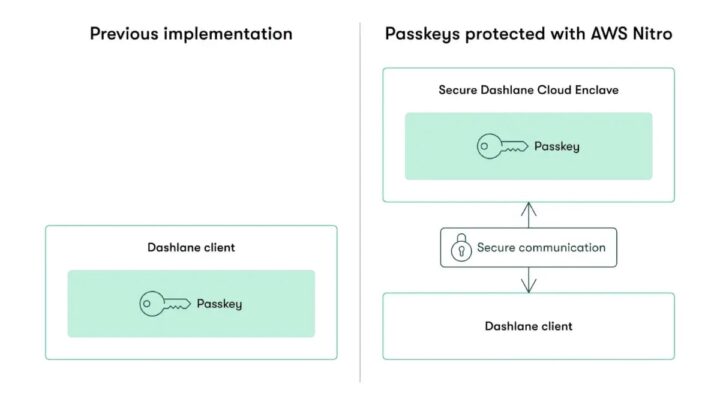 Previous implementation

Dashlane client

Passkey

Passkeys protected with AWS Nitro

Secure Dashlane Cloud Enclave

Passkey

Secure communication

Dashlane client